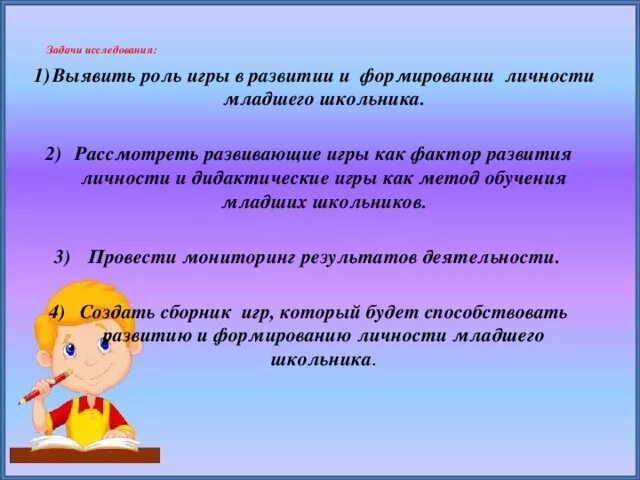 Задачи исследования:

1) Выявить роль игры в развитии и формировании личности младшего школьника.

2) Рассмотреть развивающие игры как фактор развития личности и дидактические игры как метод обучения младших школьников.

3) Провести мониторинг результатов деятельности.

4) Создать сборник игр, который будет способствовать развитию и формированию личности младшего школьника.